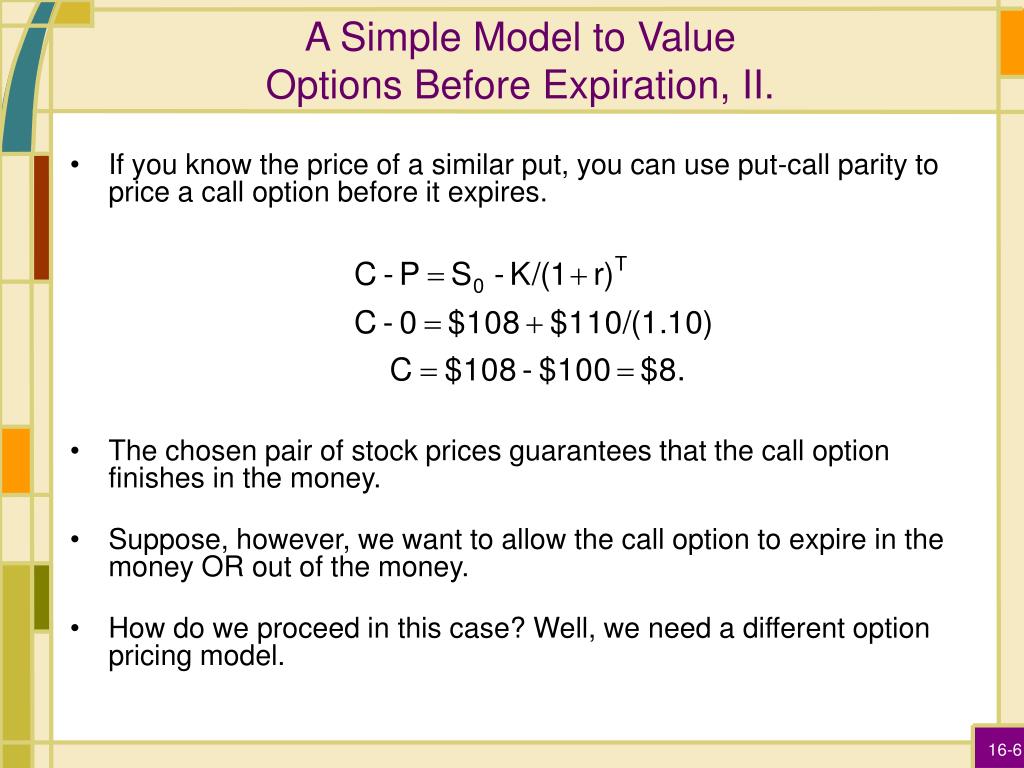 A Simple Model to Value
Options Before Expiration, II.

• If you know the price of a similar put, you can use put-call parity to price a call option before it expires.

$C - P = S_0 - K/(1+r)^T$
$C - 0 = \$108 + \$110/(1.10)$
$C = \$108 - \$100 = \$8.$

• The chosen pair of stock prices guarantees that the call option finishes in the money.

• Suppose, however, we want to allow the call option to expire in the money OR out of the money.

• How do we proceed in this case? Well, we need a different option pricing model.

16-6